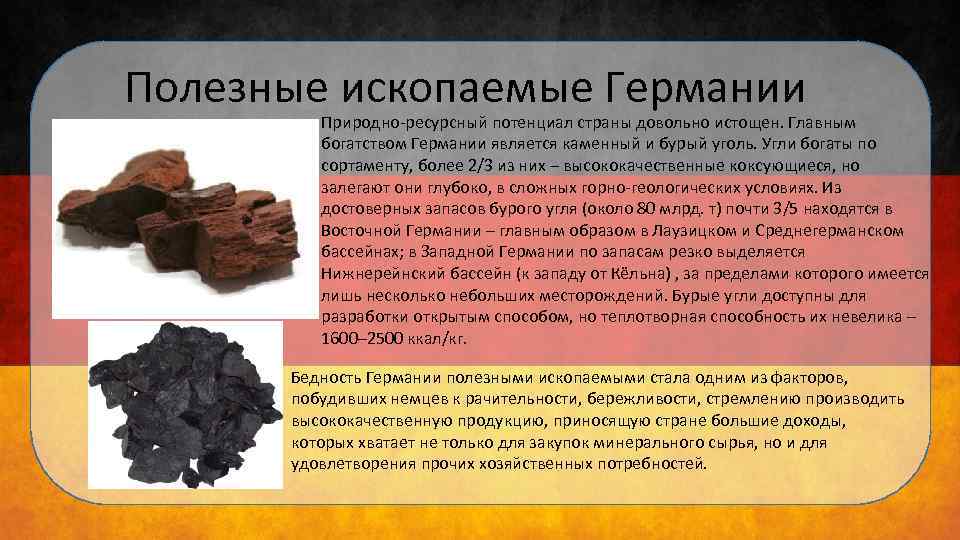 Полезные ископаемые Германии

Природно-ресурсный потенциал страны довольно истощен. Главным богатством Германии является каменный и бурый уголь. Угли богаты по сортаменту, более 2/3 из них – высококачественные коксующиеся, но залегают они глубоко, в сложных горно-геологических условиях. Из достоверных запасов бурого угля (около 80 млрд. т) почти 3/5 находятся в Восточной Германии – главным образом в Лаузицком и Среднегерманском бассейнах; в Западной Германии по запасам резко выделяется Нижнерейнский бассейн (к западу от Кёльна) , за пределами которого имеется лишь несколько небольших месторождений. Бурые угли доступны для разработки открытым способом, но теплотворная способность их невелика – 1600–2500 ккал/кг.

Бедность Германии полезными ископаемыми стала одним из факторов, побудивших немцев к рачительности, бережливости, стремлению производить высококачественную продукцию, приносящую стране большие доходы, которых хватает не только для закупок минерального сырья, но и для удовлетворения прочих хозяйственных потребностей.